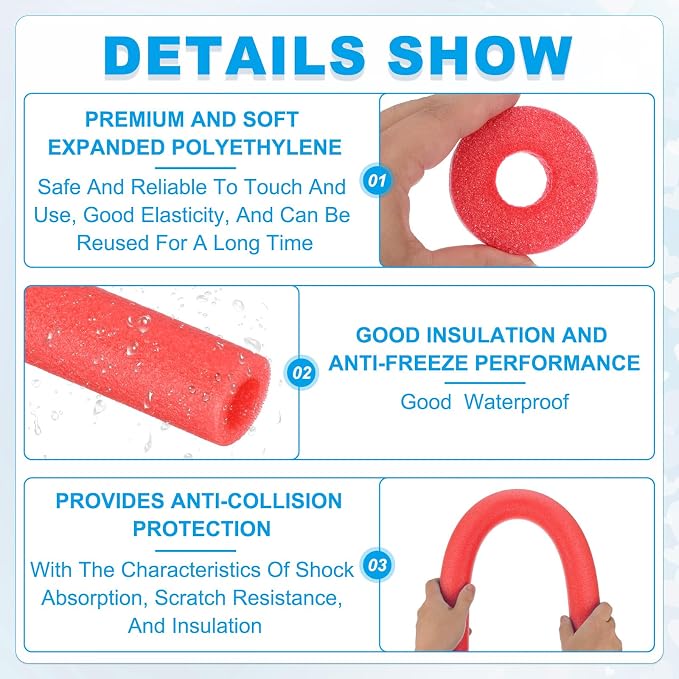 DETAILS SHOW

PREMIUM AND SOFT EXPANDED POLYETHYLENE

Safe And Reliable To Touch And Use, Good Elasticity, And Can Be Reused For A Long Time

01

02

GOOD INSULATION AND ANTI-FREEZE PERFORMANCE

Good Waterproof

PROVIDES ANTI-COLLISION PROTECTION

With The Characteristics Of Shock Absorption, Scratch Resistance, And Insulation

03